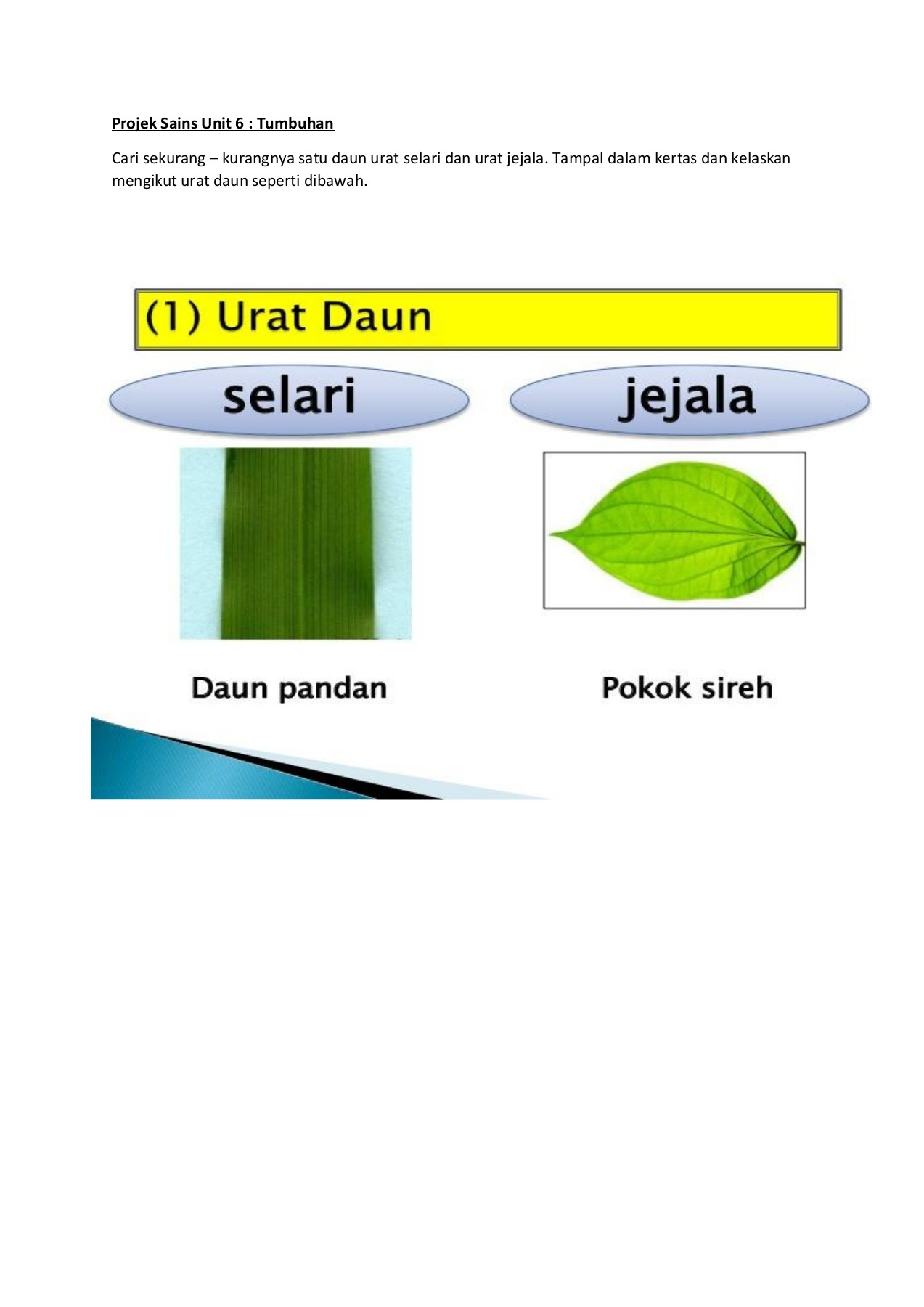 Projek Sains Unit 6 : Tumbuhan

Cari sekurang – kurangnya satu daun urat selari dan urat jejala. Tampal dalam kertas dan kelaskan mengikut urat daun seperti dibawah.

(1) Urat Daun

selari

jejala

Daun pandan

Pokok sireh